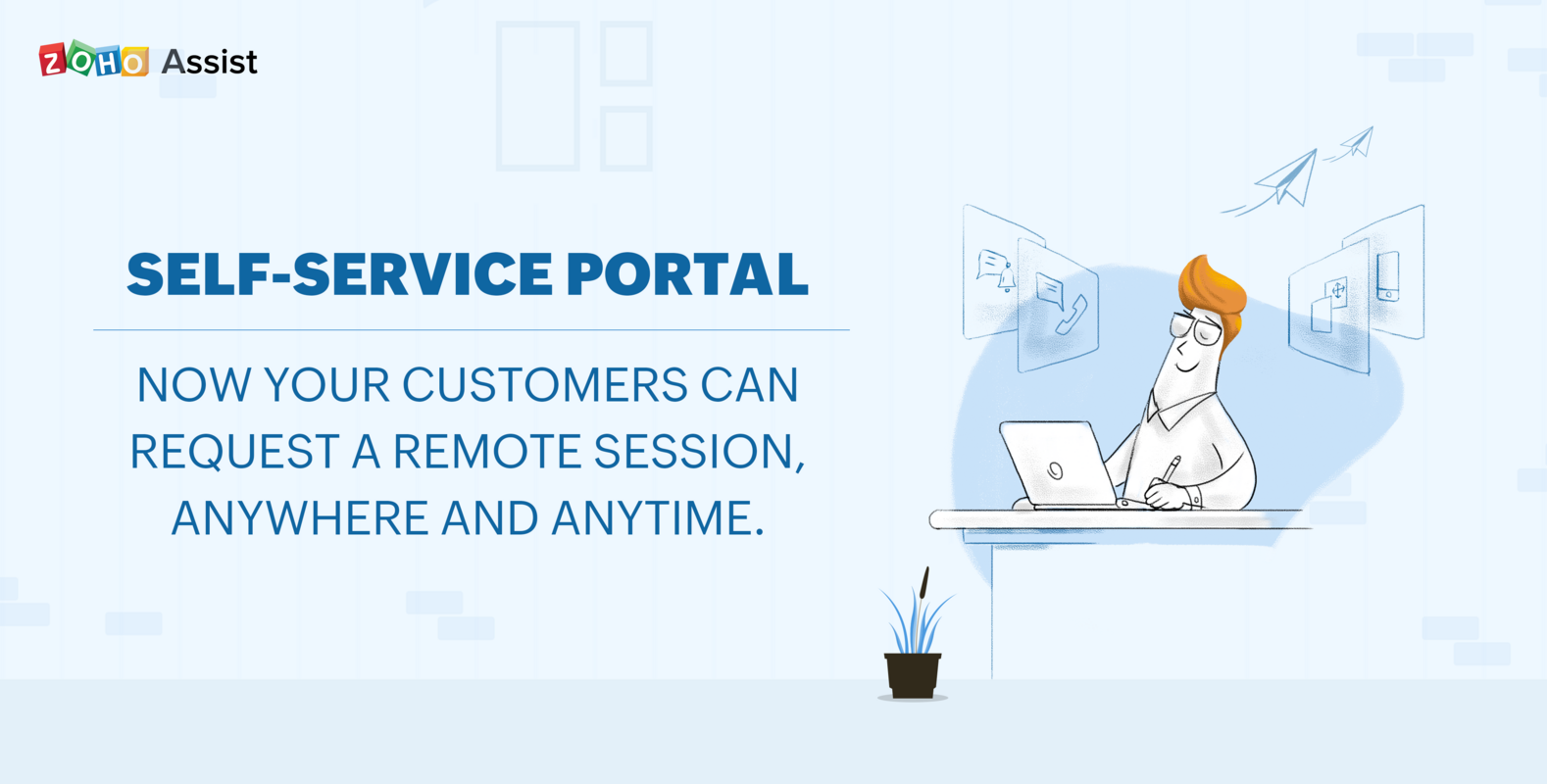 ZOHO Assist

SELF-SERVICE PORTAL

NOW YOUR CUSTOMERS CAN REQUEST A REMOTE SESSION, ANYWHERE AND ANYTIME.